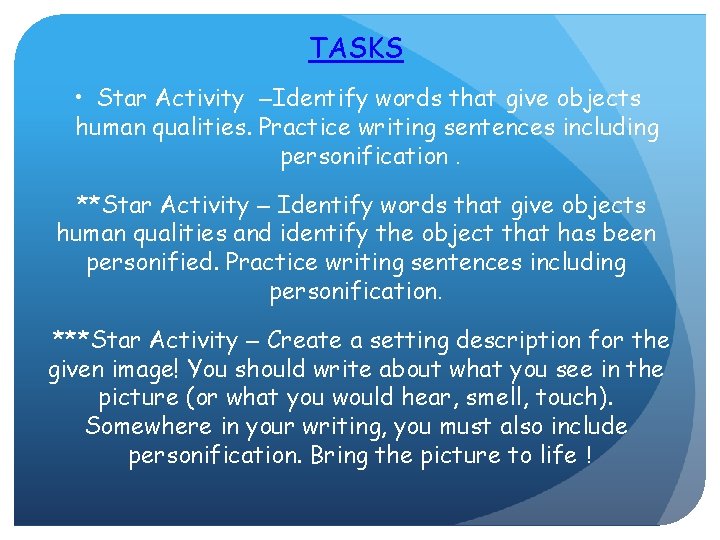 TASKS

• Star Activity –Identify words that give objects human qualities. Practice writing sentences including personification .

**Star Activity – Identify words that give objects human qualities and identify the object that has been personified. Practice writing sentences including personification.

***Star Activity – Create a setting description for the given image! You should write about what you see in the picture (or what you would hear, smell, touch). Somewhere in your writing, you must also include personification. Bring the picture to life !